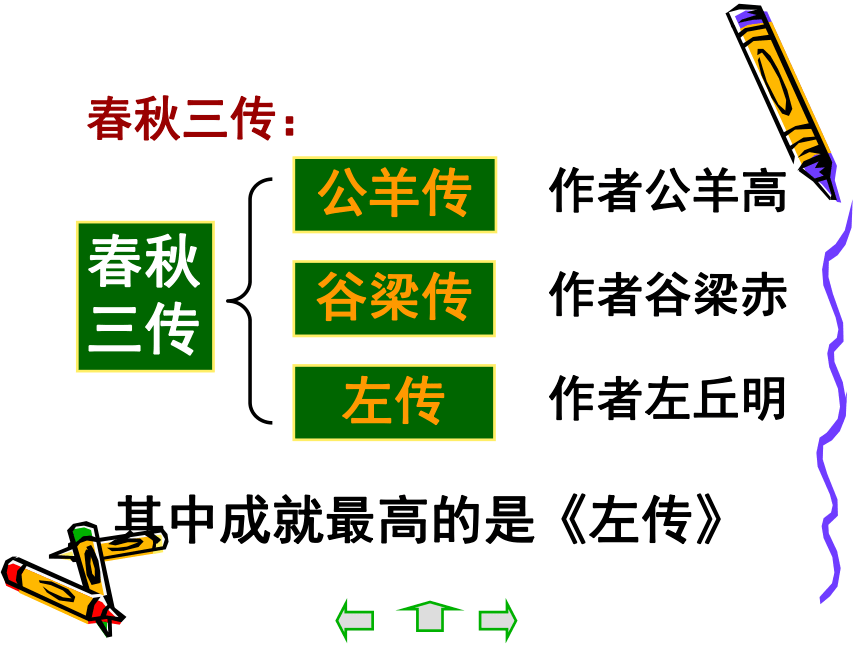 春秋三传：

春秋三传

公羊传 作者公羊高

谷梁传 作者谷梁赤

左传 作者左丘明

其中成就最高的是《左传》